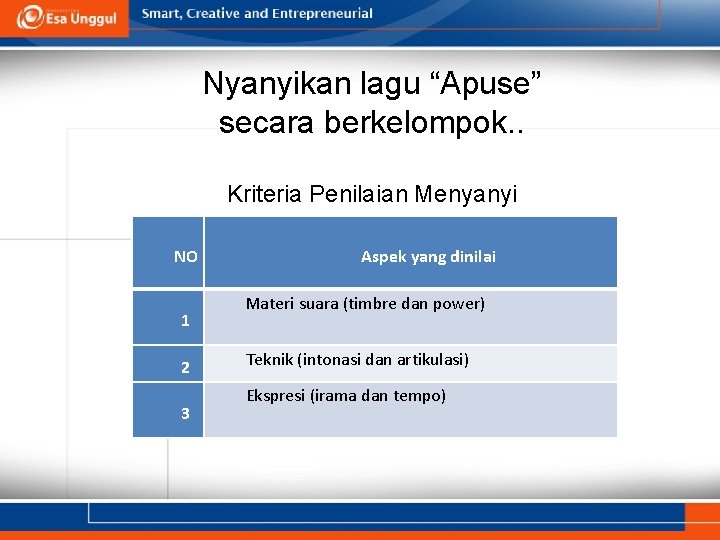 Esa Unggul

Smart, Creative and Entrepreneurial

Nyanyikan lagu “Apuse” secara berkelompok..

Kriteria Penilaian Menyanyi

| NO | Aspek yang dinilai |
|---|---|
| 1 | Materi suara (timbre dan power) |
| 2 | Teknik (intonasi dan artikulasi) |
| 3 | Ekspresi (irama dan tempo) |